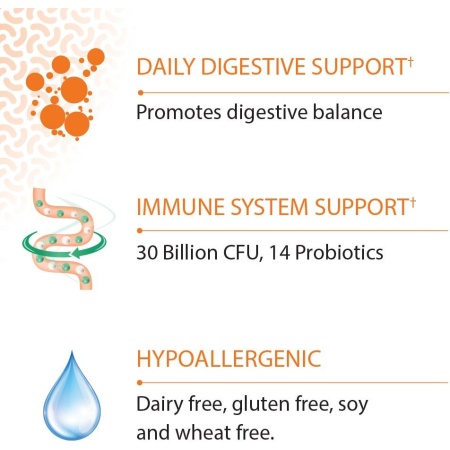 DAILY DIGESTIVE SUPPORT†

Promotes digestive balance

IMMUNE SYSTEM SUPPORT†

30 Billion CFU, 14 Probiotics

HYPOALLERGENIC

Dairy free, gluten free, soy and wheat free.